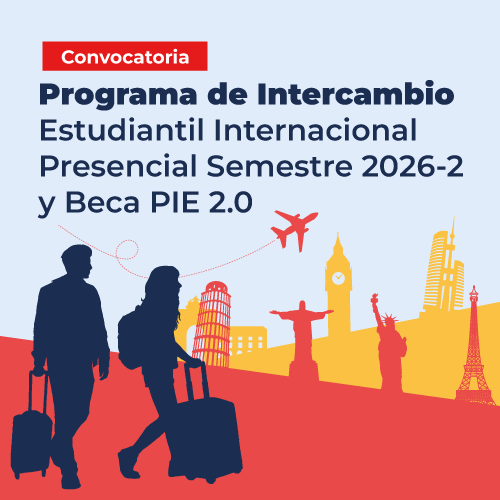 Convocatoria

Programa de Intercambio Estudiantil Internacional Presencial Semestre 2026-2 y Beca PIE 2.0